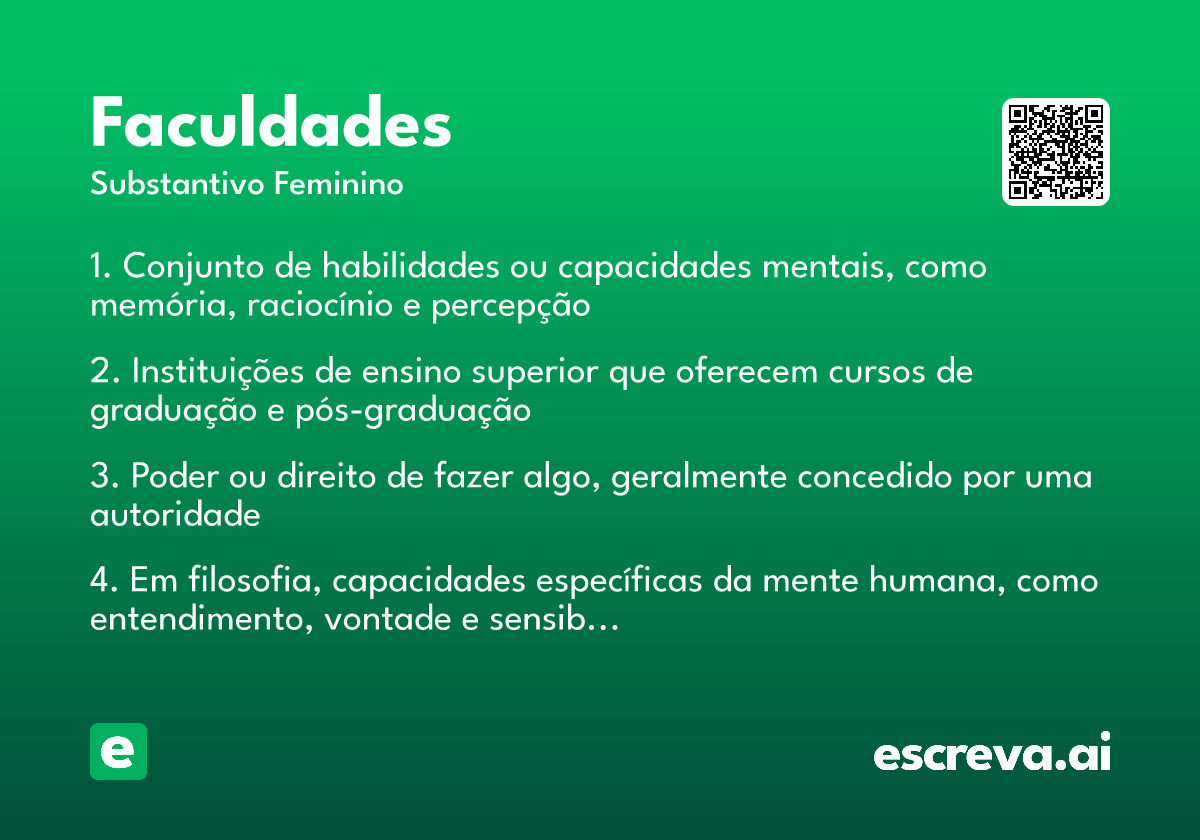 Faculdades
Substantivo Feminino

1. Conjunto de habilidades ou capacidades mentais, como memória, raciocínio e percepção

2. Instituições de ensino superior que oferecem cursos de graduação e pós-graduação

3. Poder ou direito de fazer algo, geralmente concedido por uma autoridade

4. Em filosofia, capacidades específicas da mente humana, como entendimento, vontade e sensib…

e

escreva.ai